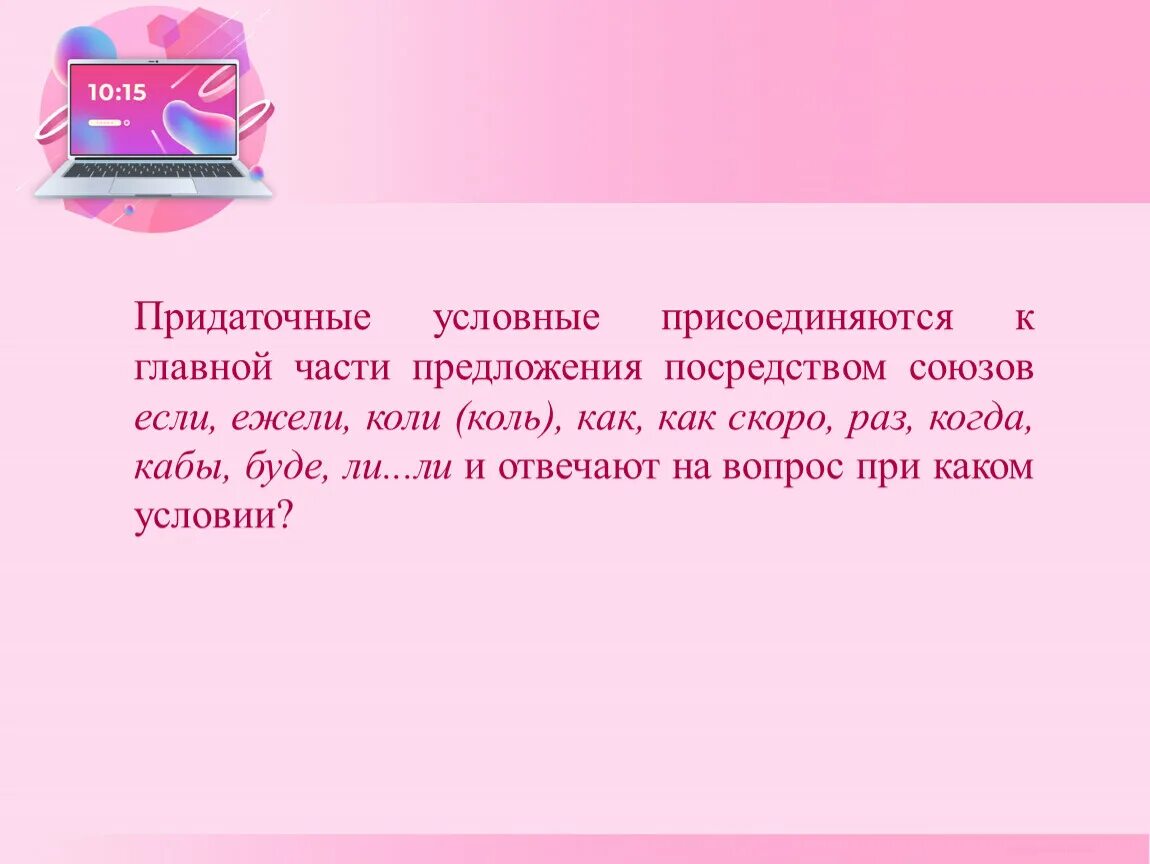 10:15

Придаточные условные присоединяются к главной части предложения посредством союзов если, ежели, коли (коль), как, как скоро, раз, когда, кабы, буде, ли...ли и отвечают на вопрос при каком условии?